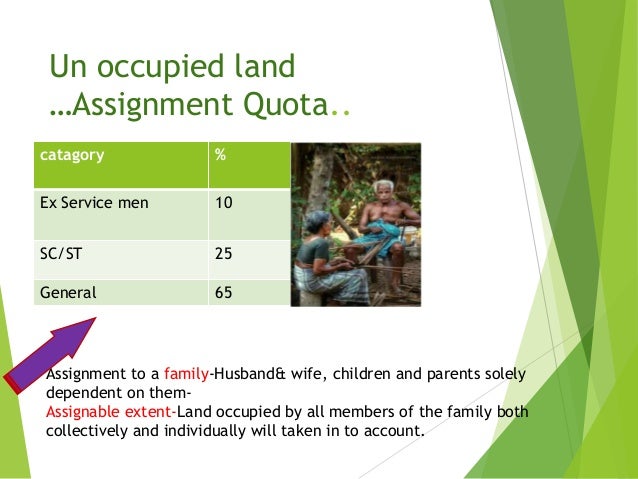 Un occupied land
…Assignment Quota..

| catagory | % |
|---|---|
| Ex Service men | 10 |
| SC/ST | 25 |
| General | 65 |

Assignment to a family-Husband& wife, children and parents solely dependent on them-
Assignable extent-Land occupied by all members of the family both collectively and individually will taken in to account.